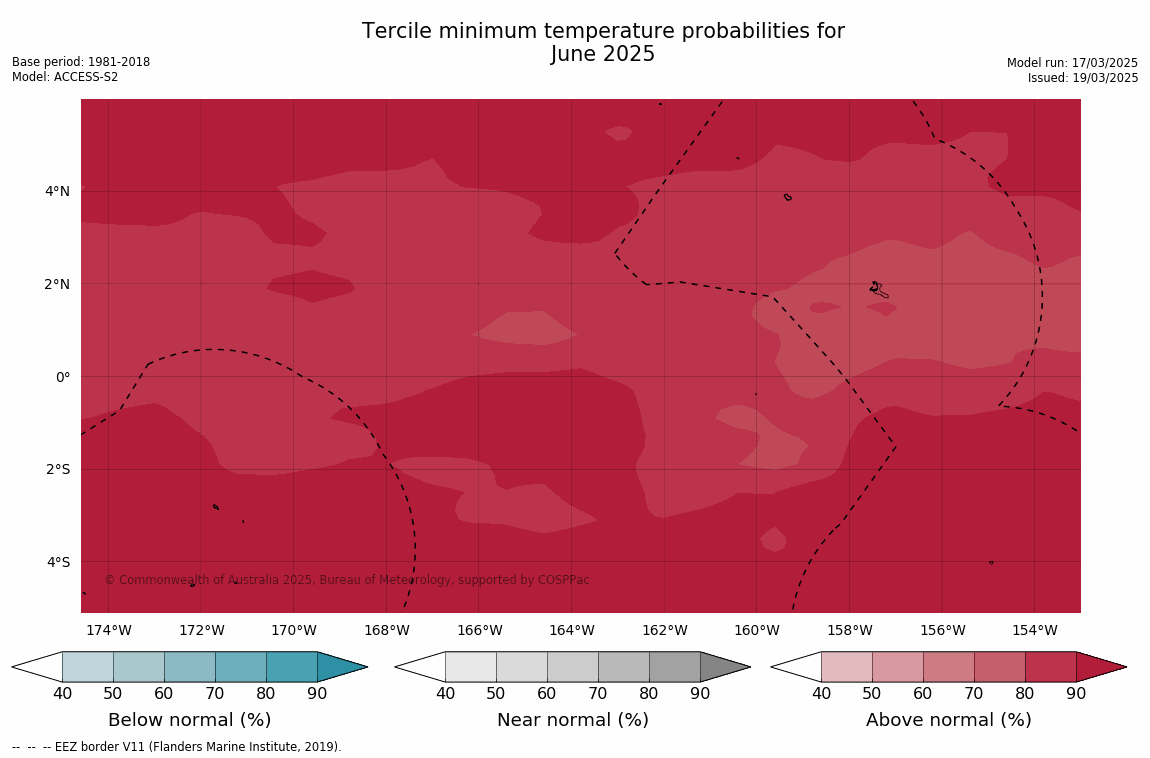 Tercile minimum temperature probabilities for June 2025

Base period: 1981-2018
Model: ACCESS-S2

Model run: 17/03/2025
Issued: 19/03/2025

4°N
2°N
0°
2°S
4°S

© Commonwealth of Australia 2025, Bureau of Meteorology, supported by COSPPac

174°W 172°W 170°W 168°W 166°W 164°W 162°W 160°W 158°W 156°W 154°W

40 50 60 70 80 90
Below normal (%)

40 50 60 70 80 90
Near normal (%)

40 50 60 70 80 90
Above normal (%)

-- -- -- EEZ border V11 (Flanders Marine Institute, 2019).